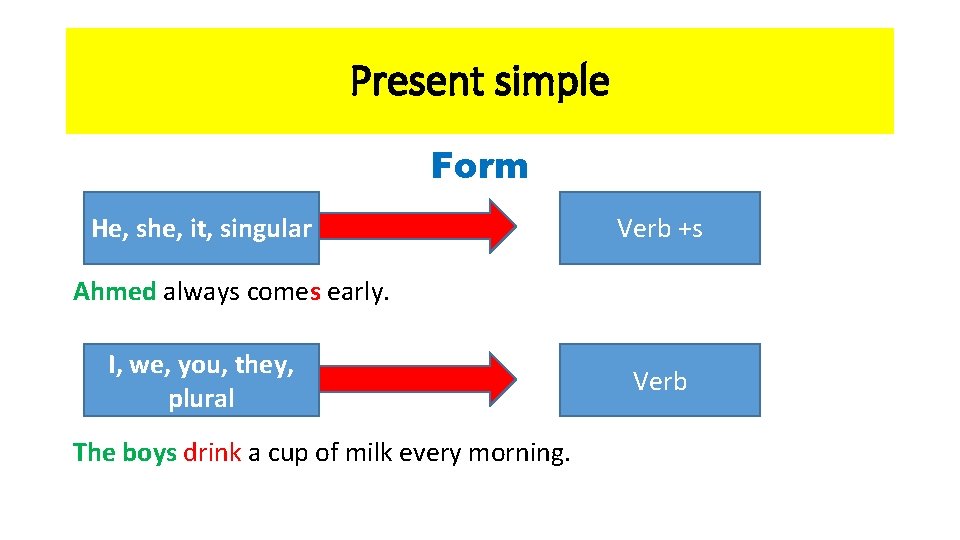 Present simple

Form

He, she, it, singular

Verb +s

Ahmed always comes early.

I, we, you, they, plural

Verb

The boys drink a cup of milk every morning.